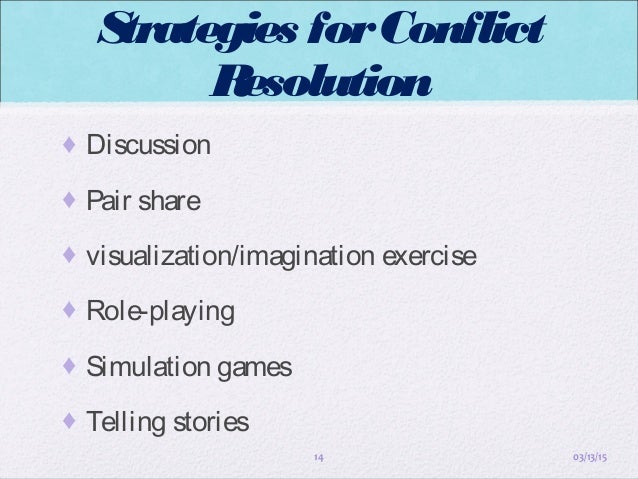 Strategies for Conflict Resolution

♦ Discussion

♦ Pair share

♦ visualization/imagination exercise

♦ Role-playing

♦ Simulation games

♦ Telling stories

14

03/13/15